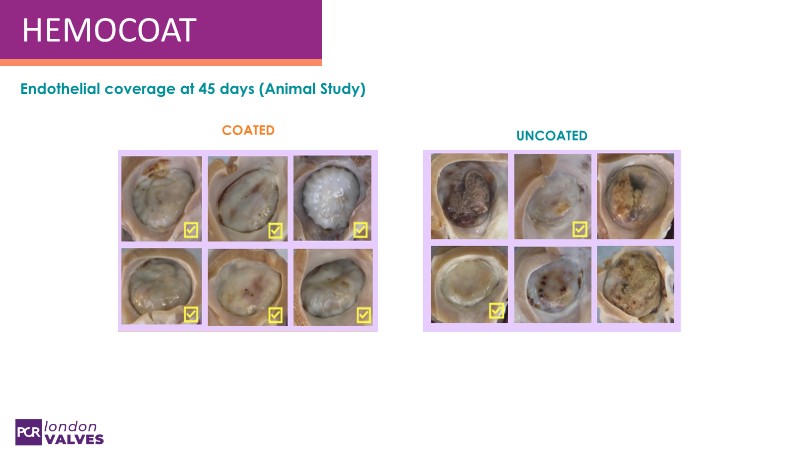 HEMOCOAT

Endothelial coverage at 45 days (Animal Study)

COATED

UNCOATED

PCR london VALVES